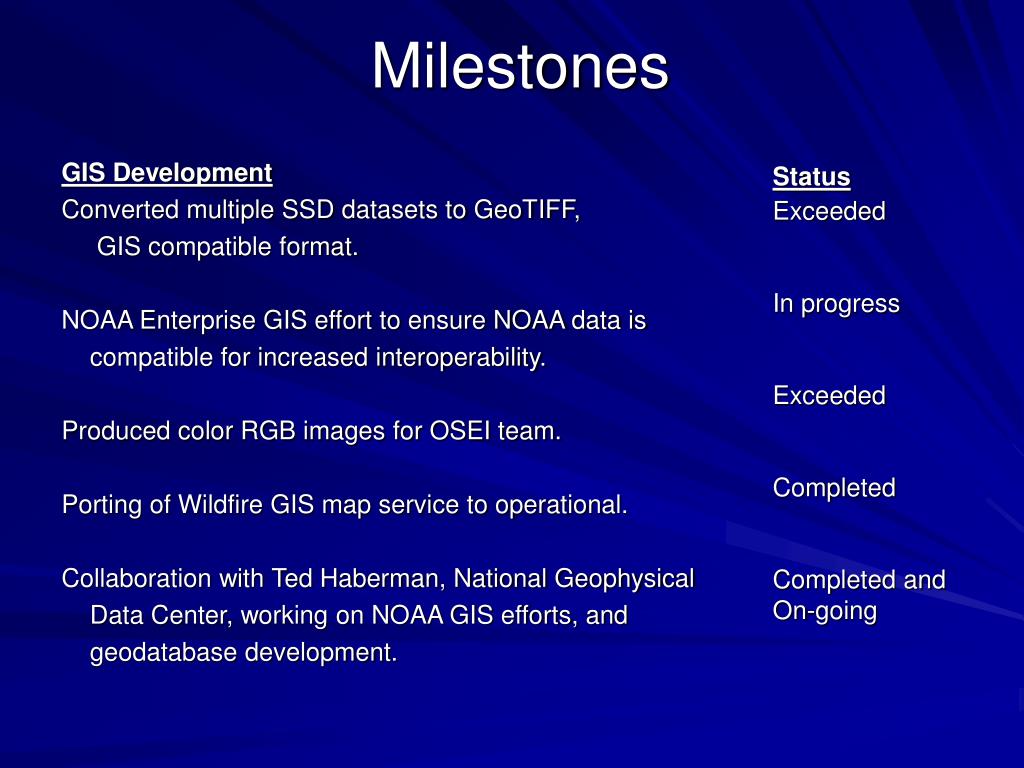 Milestones

GIS Development
Converted multiple SSD datasets to GeoTIFF, GIS compatible format.

NOAA Enterprise GIS effort to ensure NOAA data is compatible for increased interoperability.

Produced color RGB images for OSEI team.

Porting of Wildfire GIS map service to operational.

Collaboration with Ted Haberman, National Geophysical Data Center, working on NOAA GIS efforts, and geodatabase development.

Status
Exceeded

In progress

Exceeded

Completed

Completed and On-going